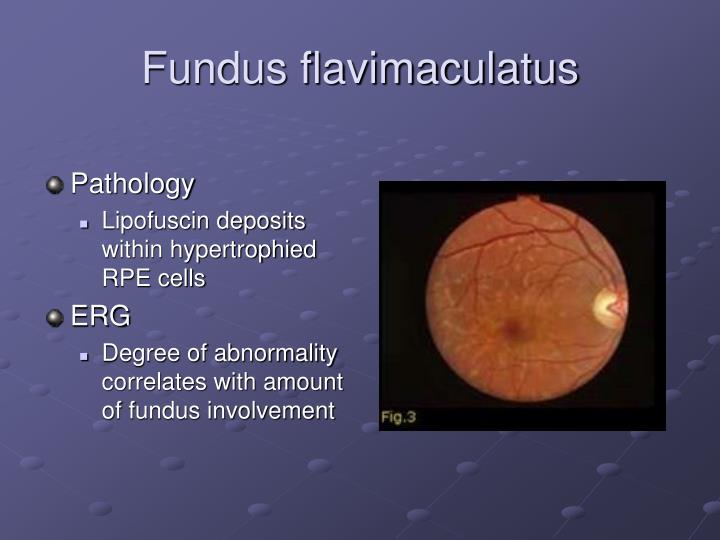 Fundus flavimaculatus

Pathology
Lipofuscin deposits within hypertrophied RPE cells

ERG
Degree of abnormality correlates with amount of fundus involvement

Fig.3